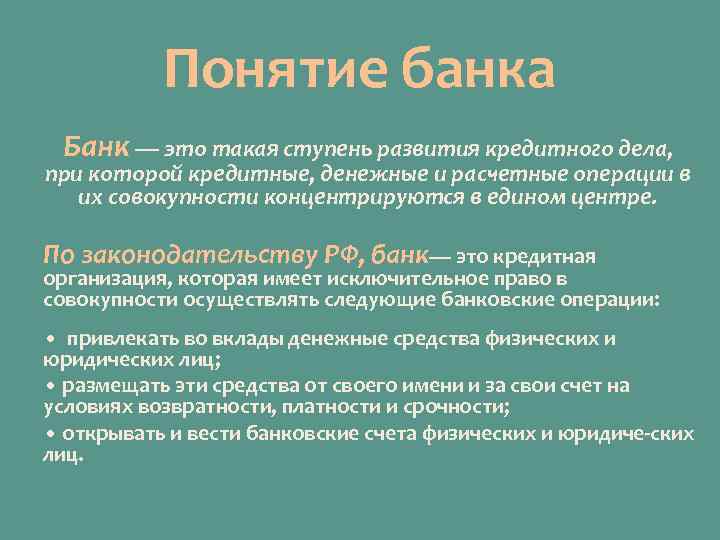 Понятие банка

Банк — это такая ступень развития кредитного дела, при которой кредитные, денежные и расчетные операции в их совокупности концентрируются в едином центре.

По законодательству РФ, банк— это кредитная организация, которая имеет исключительное право в совокупности осуществлять следующие банковские операции:

• привлекать во вклады денежные средства физических и юридических лиц;
• размещать эти средства от своего имени и за свои счет на условиях возвратности, платности и срочности;
• открывать и вести банковские счета физических и юридиче-ских лиц.